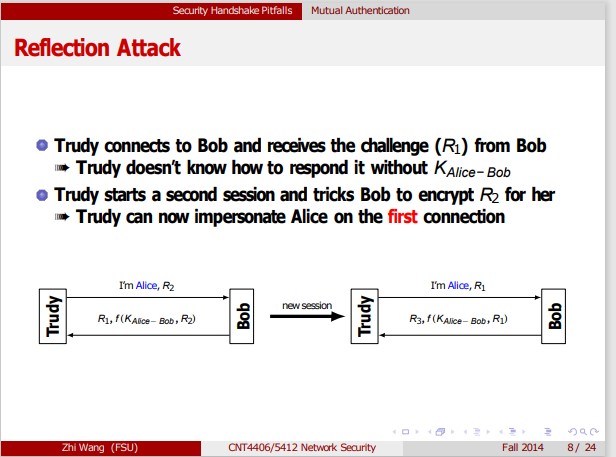 Security Handshake Pitfalls Mutual Authentication

Reflection Attack

Trudy connects to Bob and receives the challenge ($R_1$) from Bob
➠ Trudy doesn't know how to respond it without $K_{Alice-Bob}$

Trudy starts a second session and tricks Bob to encrypt $R_2$ for her
➠ Trudy can now impersonate Alice on the first connection

Trudy

I'm Alice, $R_2$

$R_1, f(K_{Alice-Bob}, R_2)$

Bob

new session

Trudy

I'm Alice, $R_1$

$R_3, f(K_{Alice-Bob}, R_1)$

Bob

Zhi Wang (FSU) CNT4406/5412 Network Security Fall 2014 8 / 24